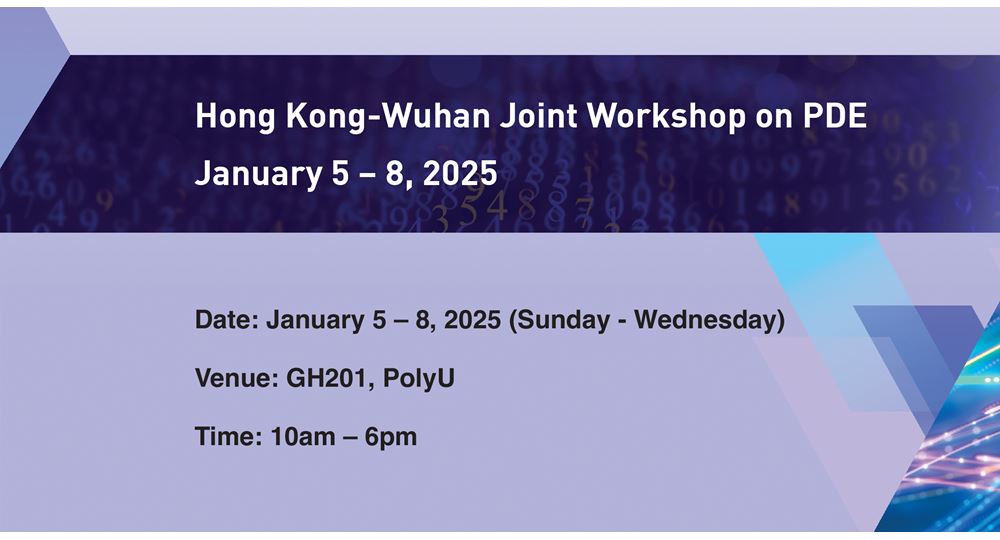 Hong Kong-Wuhan Joint Workshop on PDE
January 5 – 8, 2025

Date: January 5 – 8, 2025 (Sunday - Wednesday)

Venue: GH201, PolyU

Time: 10am – 6pm